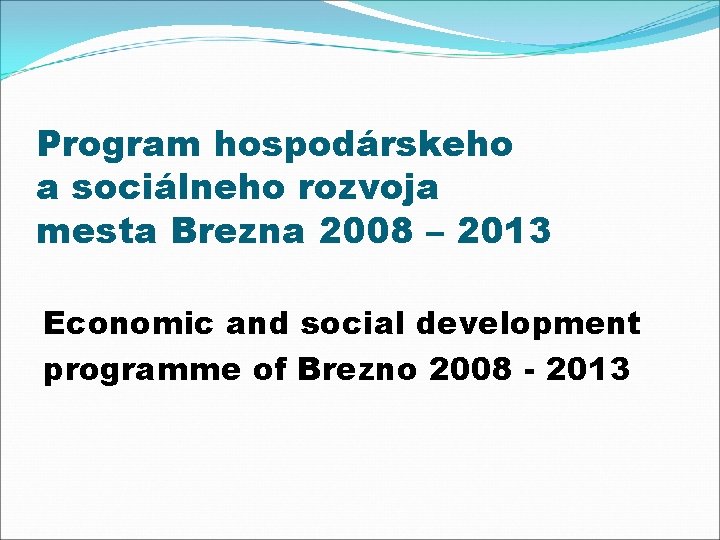 Program hospodárskeho a sociálneho rozvoja mesta Brezna 2008 – 2013

Economic and social development programme of Brezno 2008 - 2013